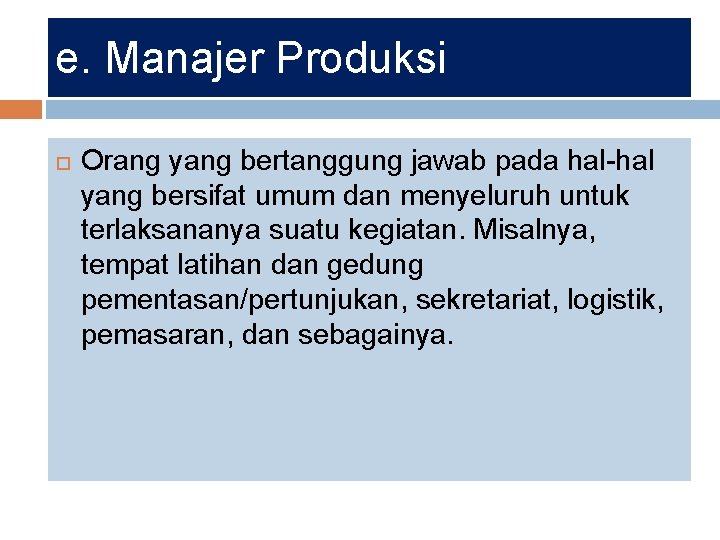 e. Manajer Produksi

Orang yang bertanggung jawab pada hal-hal yang bersifat umum dan menyeluruh untuk terlaksananya suatu kegiatan. Misalnya, tempat latihan dan gedung pementasan/pertunjukan, sekretariat, logistik, pemasaran, dan sebagainya.